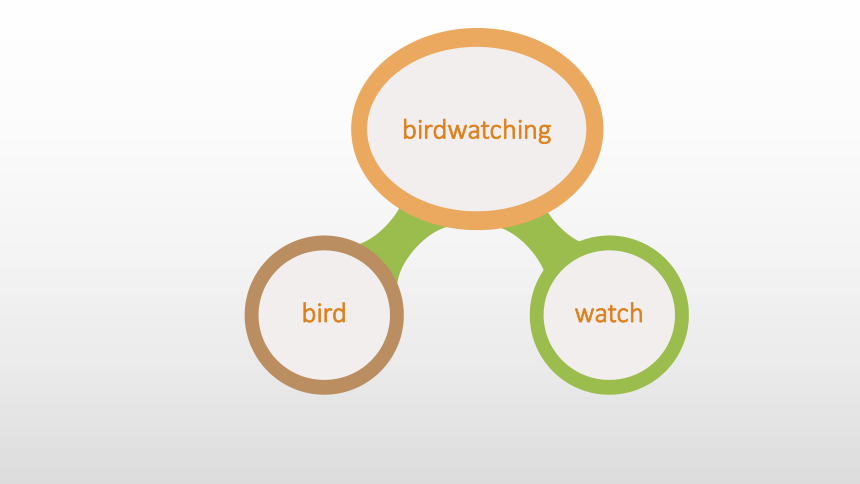 birdwatching

bird

watch